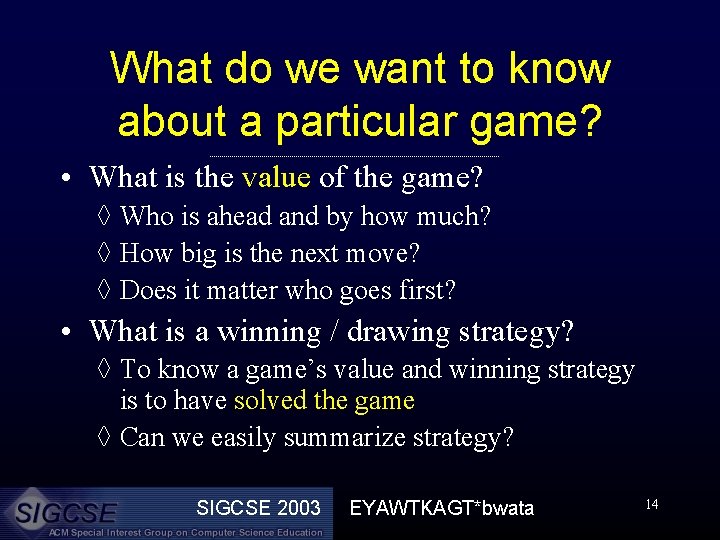 What do we want to know about a particular game?

• What is the value of the game?
◊ Who is ahead and by how much?
◊ How big is the next move?
◊ Does it matter who goes first?

• What is a winning / drawing strategy?
◊ To know a game's value and winning strategy is to have solved the game
◊ Can we easily summarize strategy?

SIGCSE
ACM Special Interest Group on Computer Science Education

SIGCSE 2003

EYAWTKAGT*bwata

14